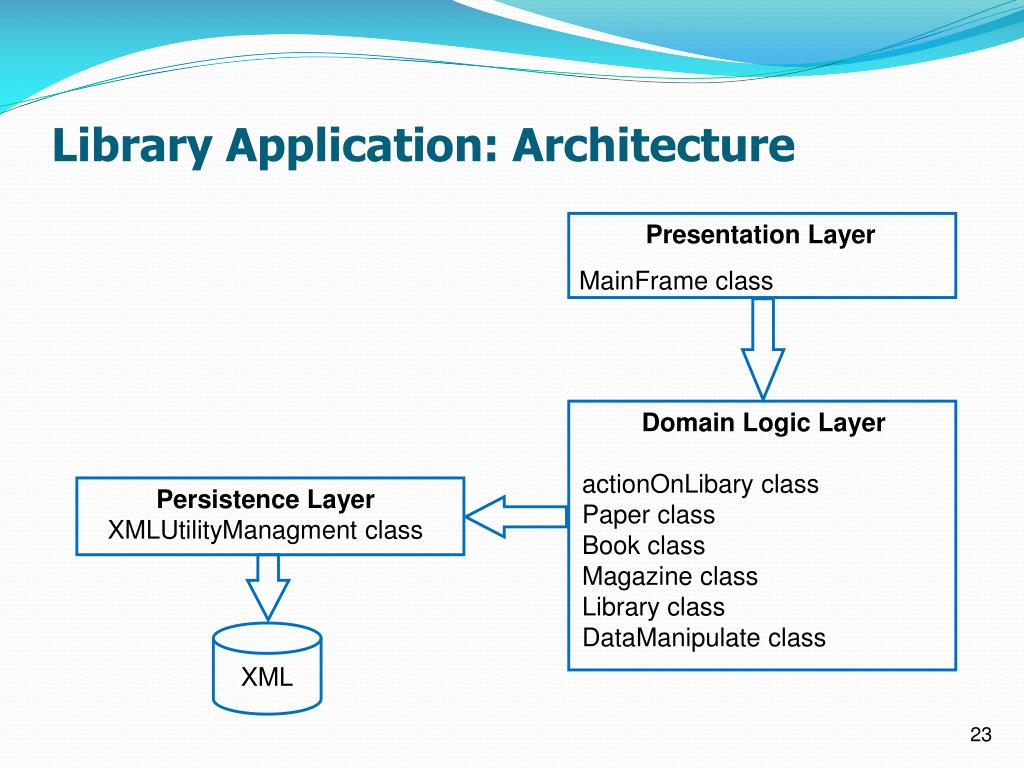 Library Application: Architecture

Presentation Layer

MainFrame class

Domain Logic Layer

actionOnLibary class
Paper class
Book class
Magazine class
Library class
DataManipulate class

Persistence Layer
XMLUtilityManagment class

XML

23